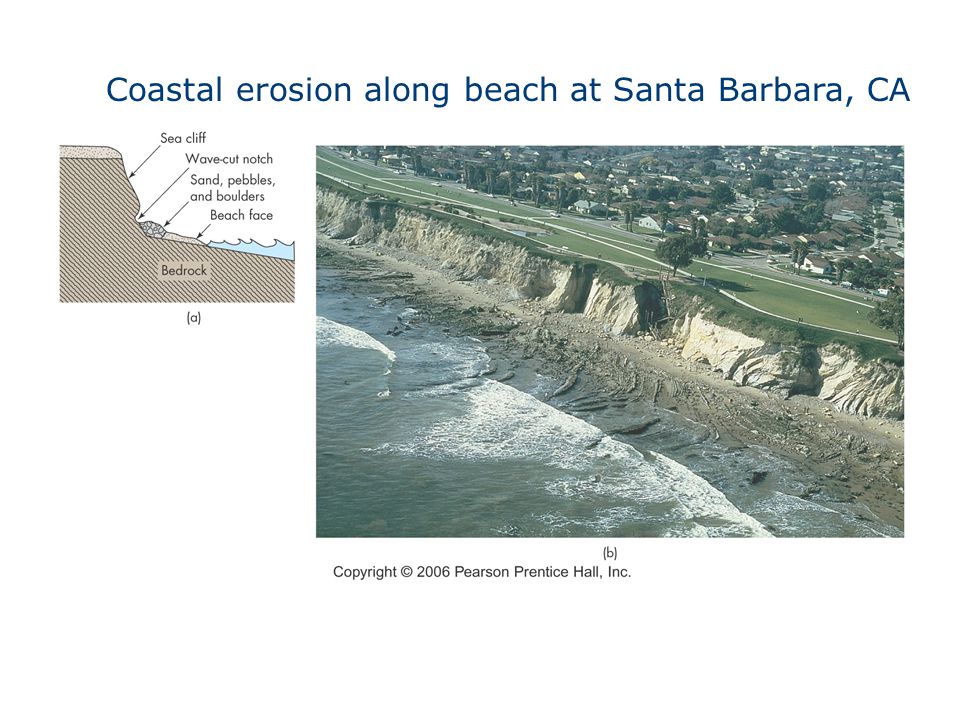 Coastal erosion along beach at Santa Barbara, CA

Sea cliff
Wave-cut notch
Sand, pebbles, and boulders
Beach face
Bedrock
(a)

(b)
Copyright © 2006 Pearson Prentice Hall, Inc.